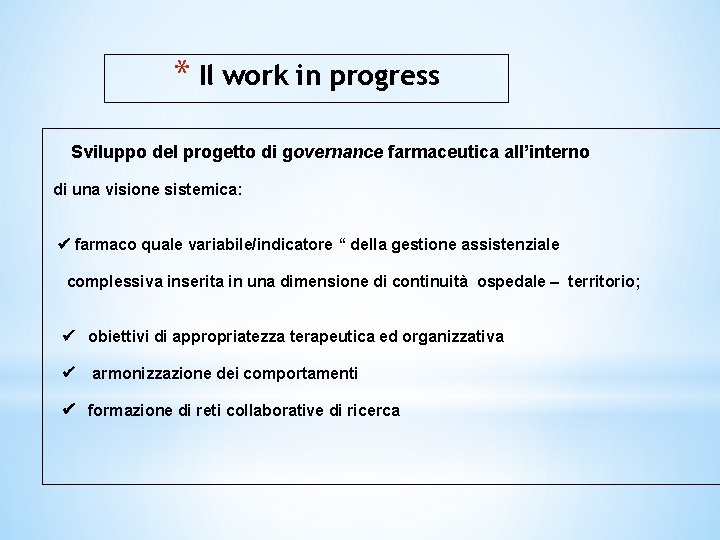 * Il work in progress

Sviluppo del progetto di governance farmaceutica all'interno di una visione sistemica:

✔ farmaco quale variabile/indicatore " della gestione assistenziale complessiva inserita in una dimensione di continuità ospedale – territorio;

✔ obiettivi di appropriatezza terapeutica ed organizzativa

✔ armonizzazione dei comportamenti

✔ formazione di reti collaborative di ricerca